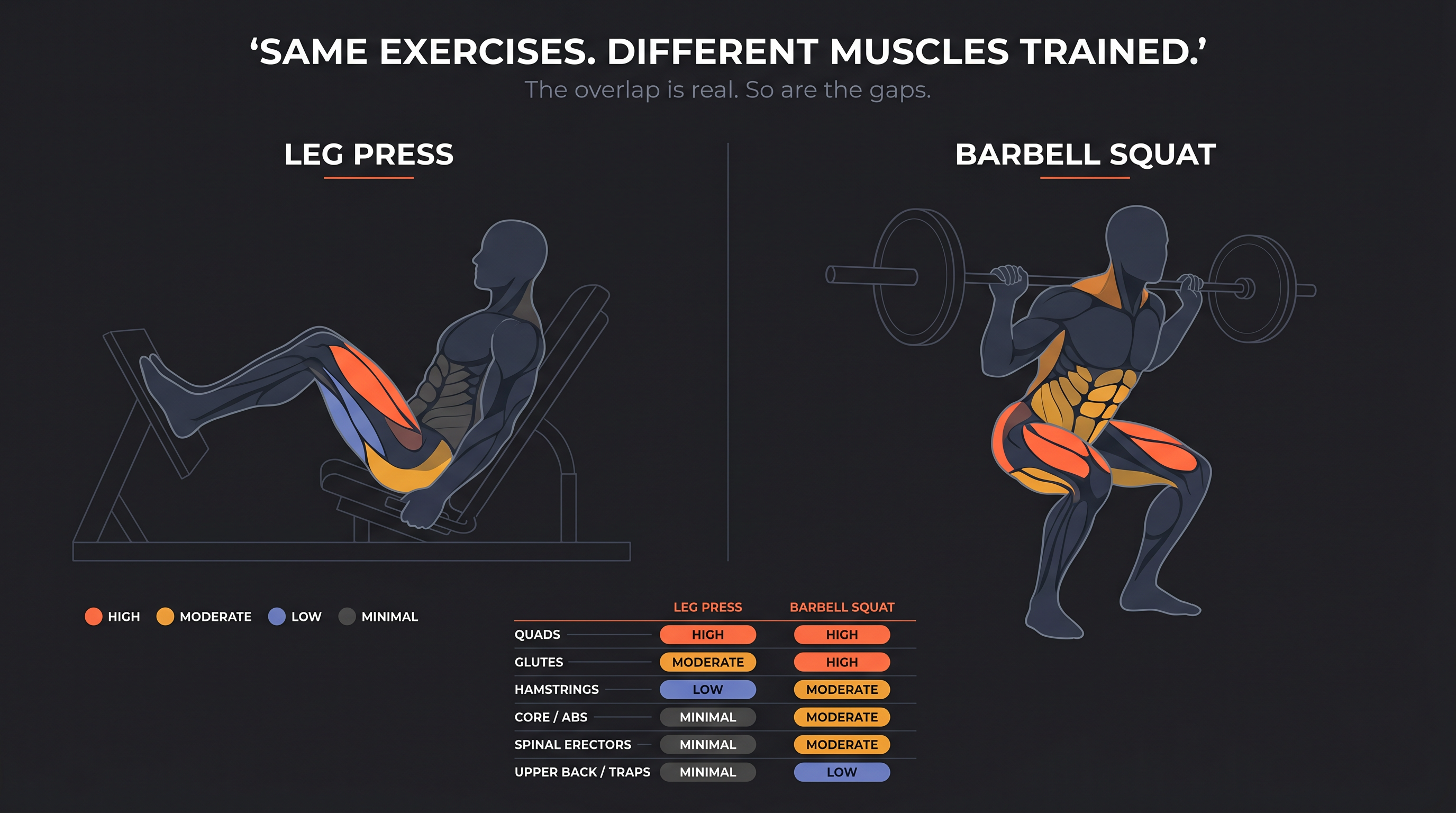 ‘SAME EXERCISES. DIFFERENT MUSCLES TRAINED.’

The overlap is real. So are the gaps.

LEG PRESS

BARBELL SQUAT

HIGH MODERATE LOW MINIMAL

| | LEG PRESS | BARBELL SQUAT |
|---|---|---|
| QUADS | HIGH | HIGH |
| GLUTES | MODERATE | HIGH |
| HAMSTRINGS | LOW | MODERATE |
| CORE / ABS | MINIMAL | MODERATE |
| SPINAL ERECTORS | MINIMAL | MODERATE |
| UPPER BACK / TRAPS | MINIMAL | LOW |